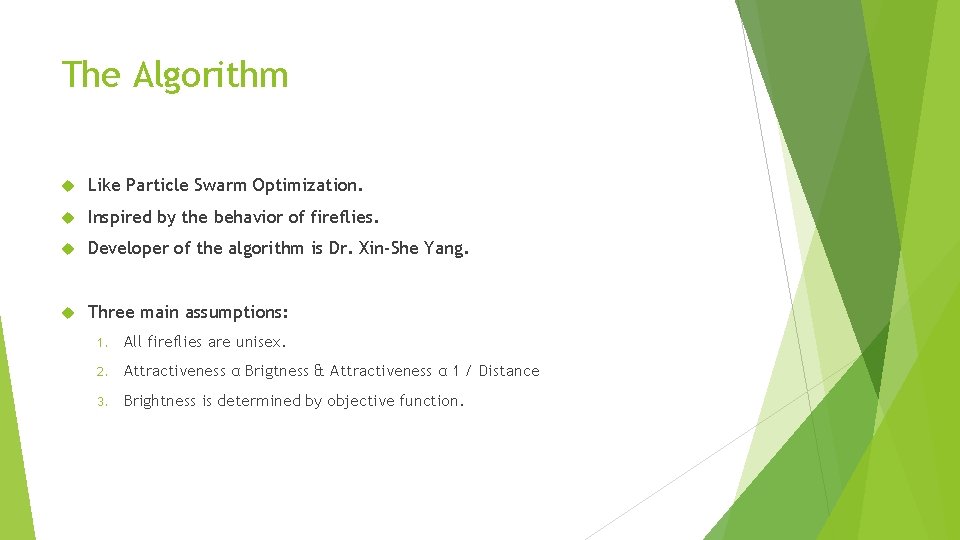 The Algorithm

Like Particle Swarm Optimization.

Inspired by the behavior of fireflies.

Developer of the algorithm is Dr. Xin-She Yang.

Three main assumptions:

1. All fireflies are unisex.

2. Attractiveness α Brigtness & Attractiveness α 1 / Distance

3. Brightness is determined by objective function.